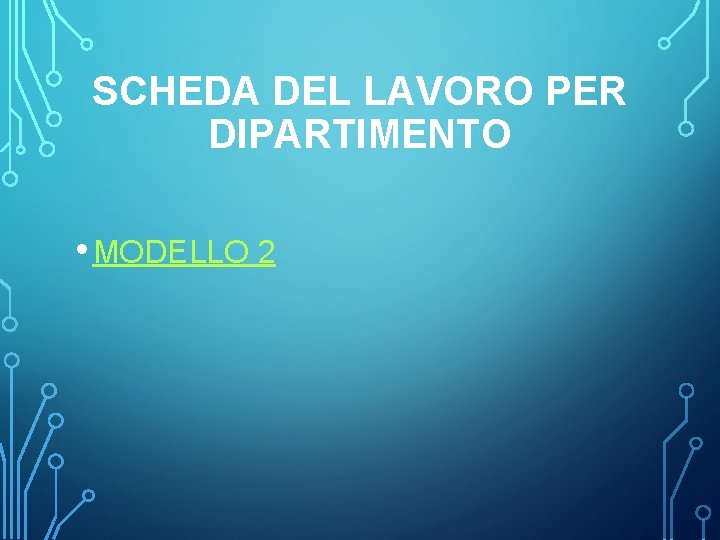 SCHEDA DEL LAVORO PER DIPARTIMENTO

• MODELLO 2